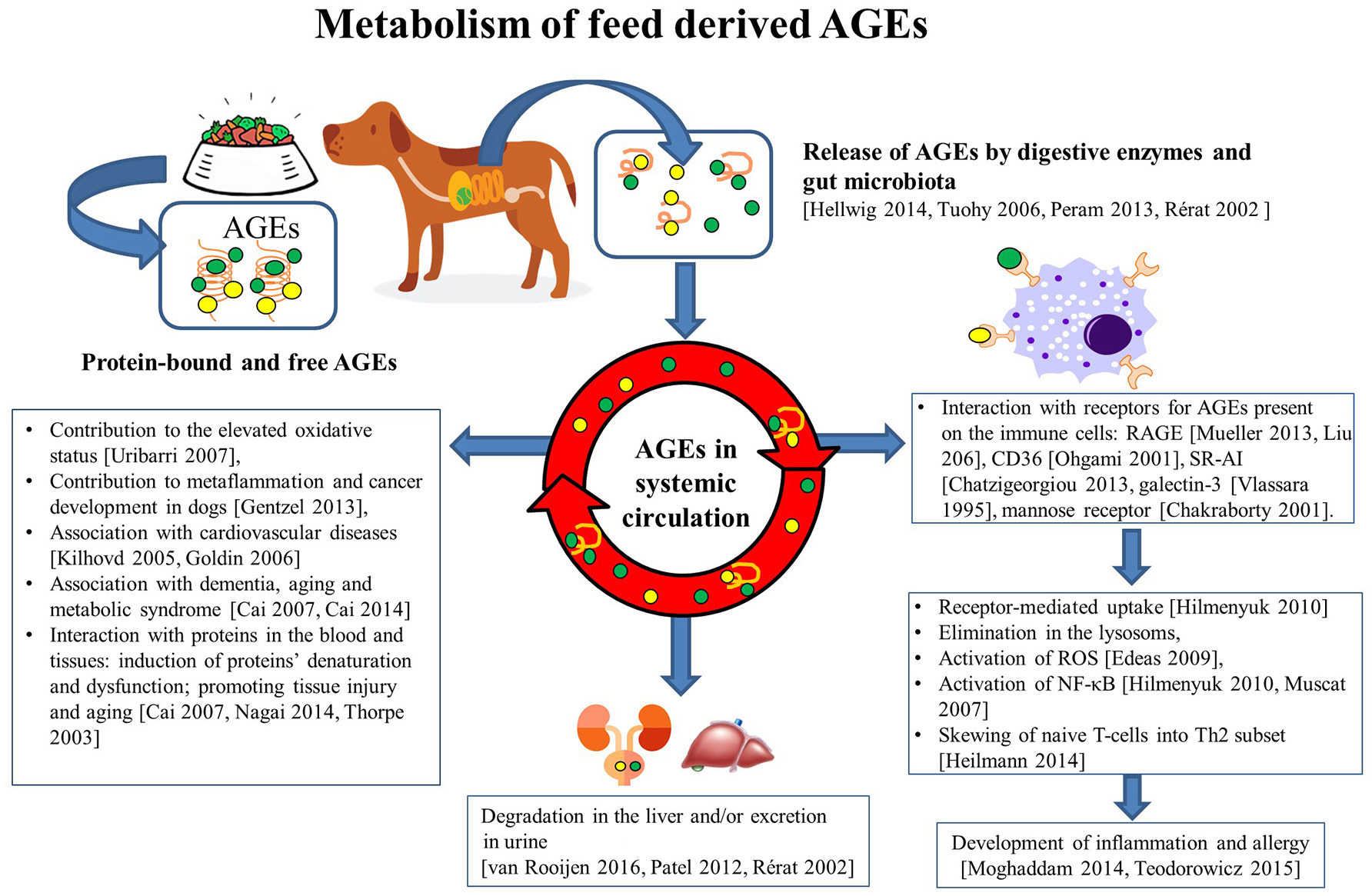 Metabolism of feed derived AGEs

AGEs

Protein-bound and free AGEs

Release of AGEs by digestive enzymes and gut microbiota
[Hellwig 2014, Tuohy 2006, Peram 2013, Rérat 2002 ]

AGEs in systemic circulation

• Contribution to the elevated oxidative status [Uribarri 2007],
• Contribution to metaflammation and cancer development in dogs [Gentzel 2013],
• Association with cardiovascular diseases [Kilhovd 2005, Goldin 2006]
• Association with dementia, aging and metabolic syndrome [Cai 2007, Cai 2014]
• Interaction with proteins in the blood and tissues: induction of proteins' denaturation and dysfunction; promoting tissue injury and aging [Cai 2007, Nagai 2014, Thorpe 2003]

• Interaction with receptors for AGEs present on the immune cells: RAGE [Mueller 2013, Liu 206], CD36 [Ohgami 2001], SR-AI [Chatzigeorgiou 2013, galectin-3 [Vlassara 1995], mannose receptor [Chakraborty 2001].

• Receptor-mediated uptake [Hilmenyuk 2010]
• Elimination in the lysosoms,
• Activation of ROS [Edeas 2009],
• Activation of NF-κB [Hilmenyuk 2010, Muscat 2007]
• Skewing of naive T-cells into Th2 subset [Heilmann 2014]

Degradation in the liver and/or excretion in urine
[van Rooijen 2016, Patel 2012, Rérat 2002]

Development of inflammation and allergy
[Moghaddam 2014, Teodorowicz 2015]